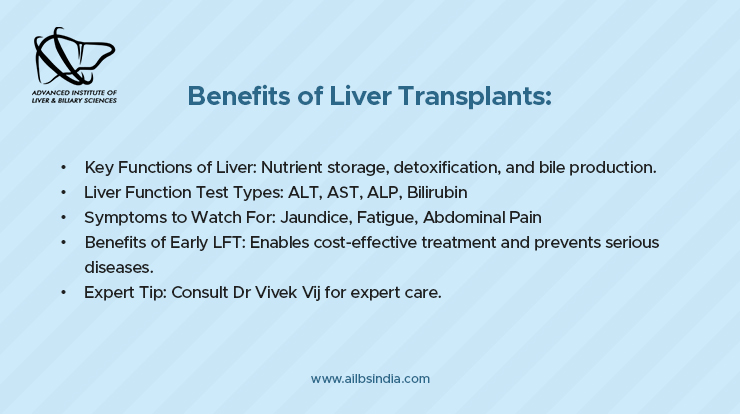 ADVANCED INSTITUTE OF LIVER & BILIARY SCIENCES

Benefits of Liver Transplants:

• Key Functions of Liver: Nutrient storage, detoxification, and bile production.
• Liver Function Test Types: ALT, AST, ALP, Bilirubin
• Symptoms to Watch For: Jaundice, Fatigue, Abdominal Pain
• Benefits of Early LFT: Enables cost-effective treatment and prevents serious diseases.
• Expert Tip: Consult Dr Vivek Vij for expert care.

www.ailbsindia.com